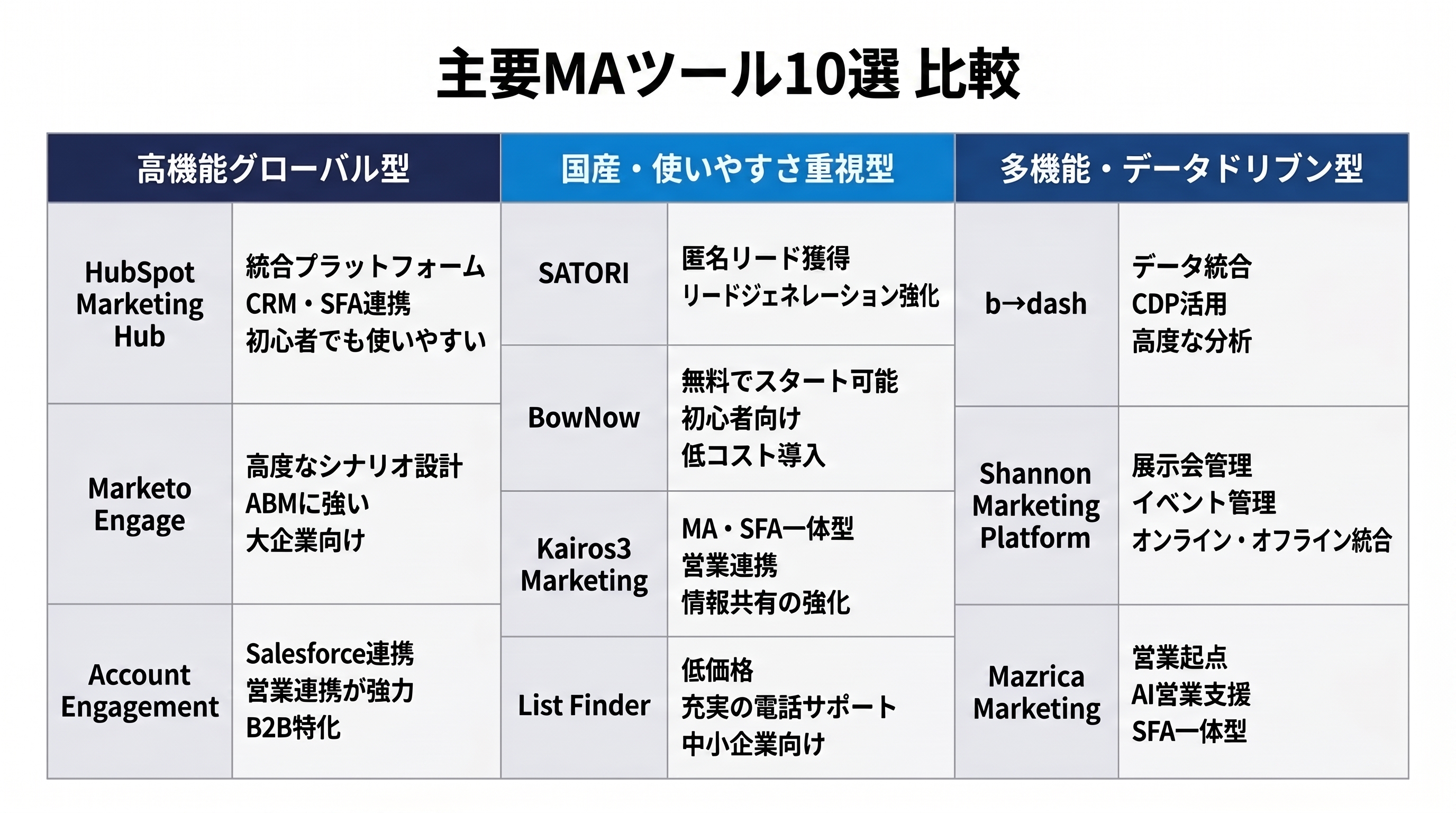 主要MAツール10選 比較

高機能グローバル型

| HubSpot Marketing Hub | 統合プラットフォーム CRM・SFA連携 初心者でも使いやすい |
|---|---|
| Marketo Engage | 高度なシナリオ設計 ABMに強い 大企業向け |
| Account Engagement | Salesforce連携 営業連携が強力 B2B特化 |

国産・使いやすさ重視型

| SATORI | 匿名リード獲得 リードジェネレーション強化 |
|---|---|
| BowNow | 無料でスタート可能 初心者向け 低コスト導入 |
| Kairos3 Marketing | MA・SFA一体型 営業連携 情報共有の強化 |
| List Finder | 低価格 充実の電話サポート 中小企業向け |

多機能・データドリブン型

| b→dash | データ統合 CDP活用 高度な分析 |
|---|---|
| Shannon Marketing Platform | 展示会管理 イベント管理 オンライン・オフライン統合 |
| Mazrica Marketing | 営業起点 AI営業支援 SFA一体型 |